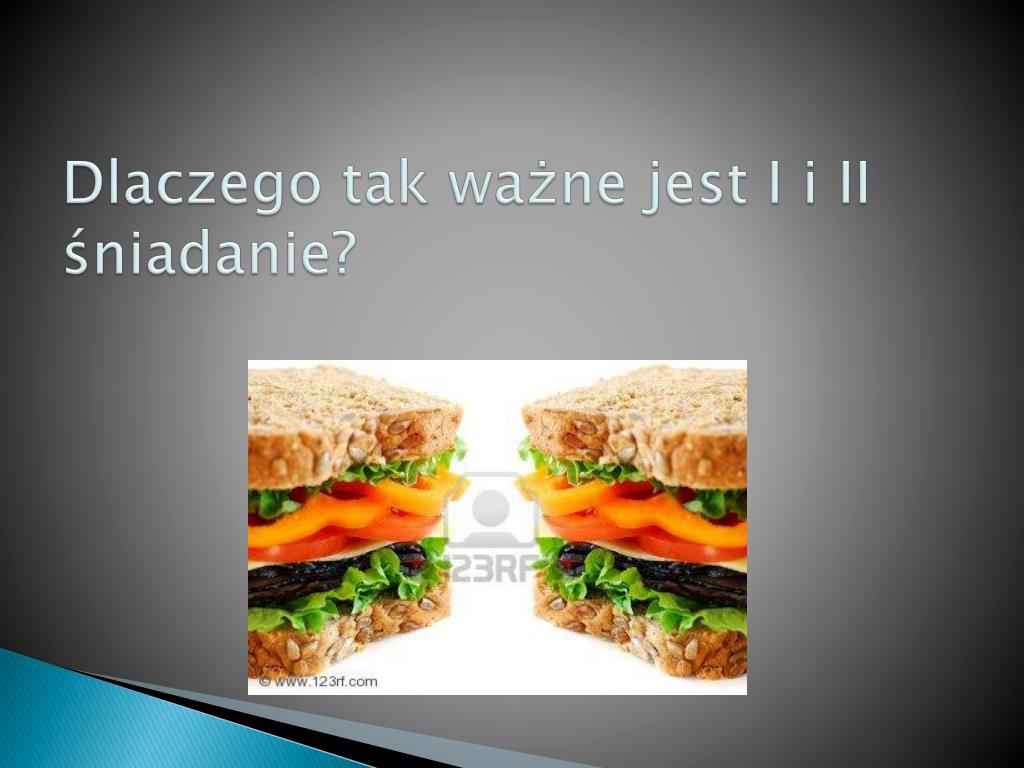 Dlaczego tak ważne jest I i II śniadanie?

123RF

© www.123rf.com